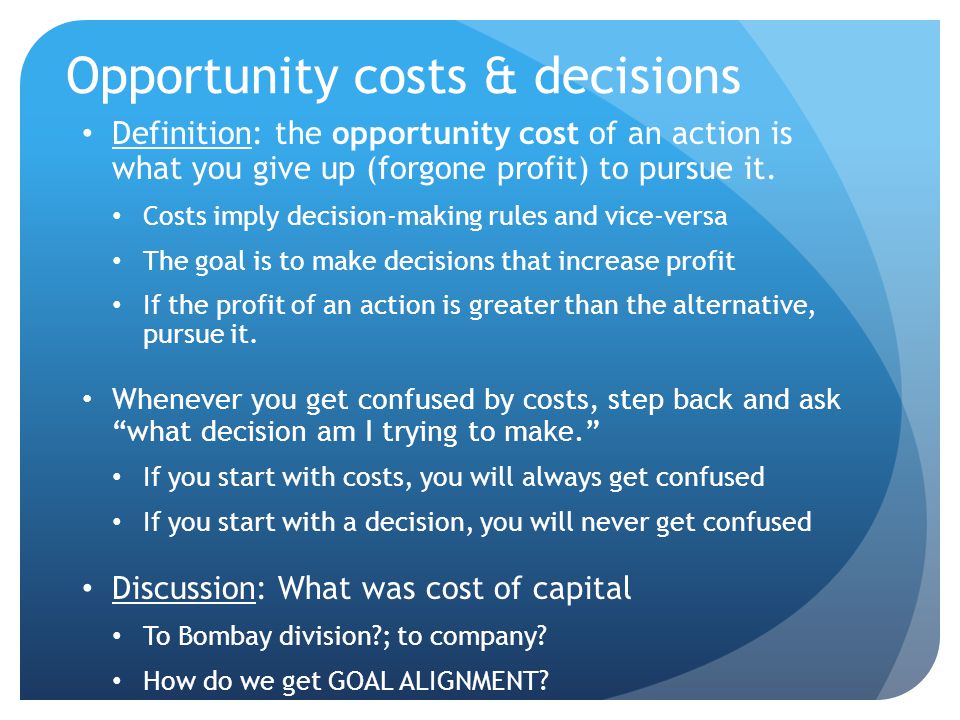 Opportunity costs & decisions

• Definition: the opportunity cost of an action is what you give up (forgone profit) to pursue it.
  • Costs imply decision-making rules and vice-versa
  • The goal is to make decisions that increase profit
  • If the profit of an action is greater than the alternative, pursue it.

• Whenever you get confused by costs, step back and ask “what decision am I trying to make.”
  • If you start with costs, you will always get confused
  • If you start with a decision, you will never get confused

• Discussion: What was cost of capital
  • To Bombay division?; to company?
  • How do we get GOAL ALIGNMENT?